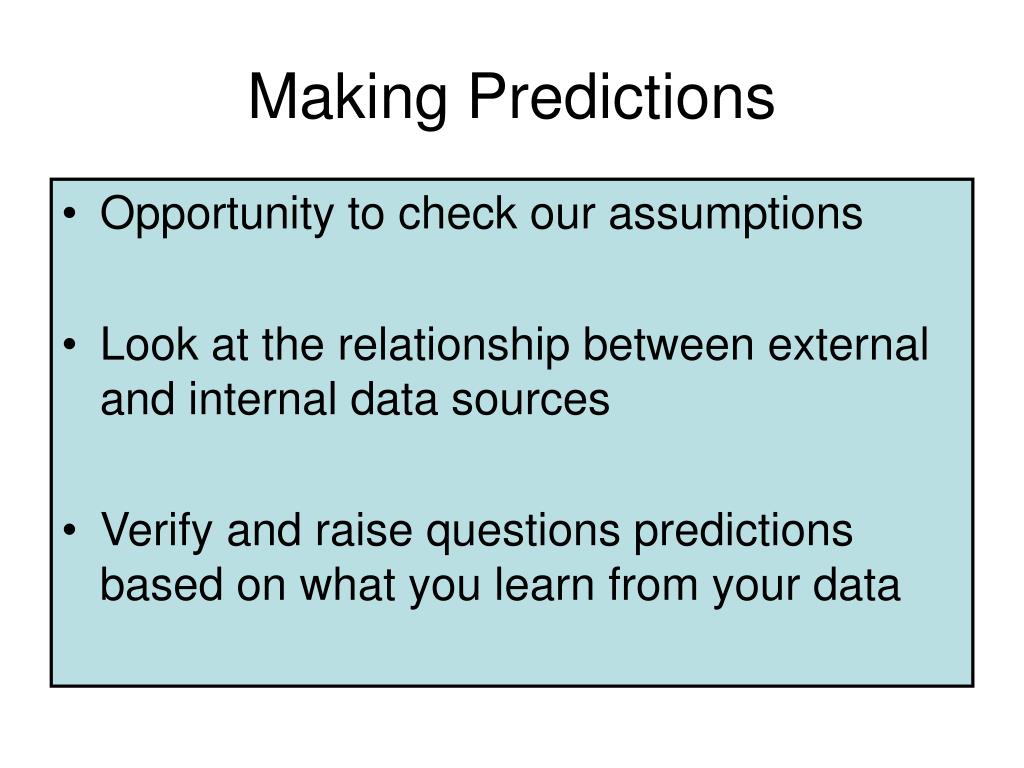 Making Predictions

• Opportunity to check our assumptions

• Look at the relationship between external and internal data sources

• Verify and raise questions predictions based on what you learn from your data